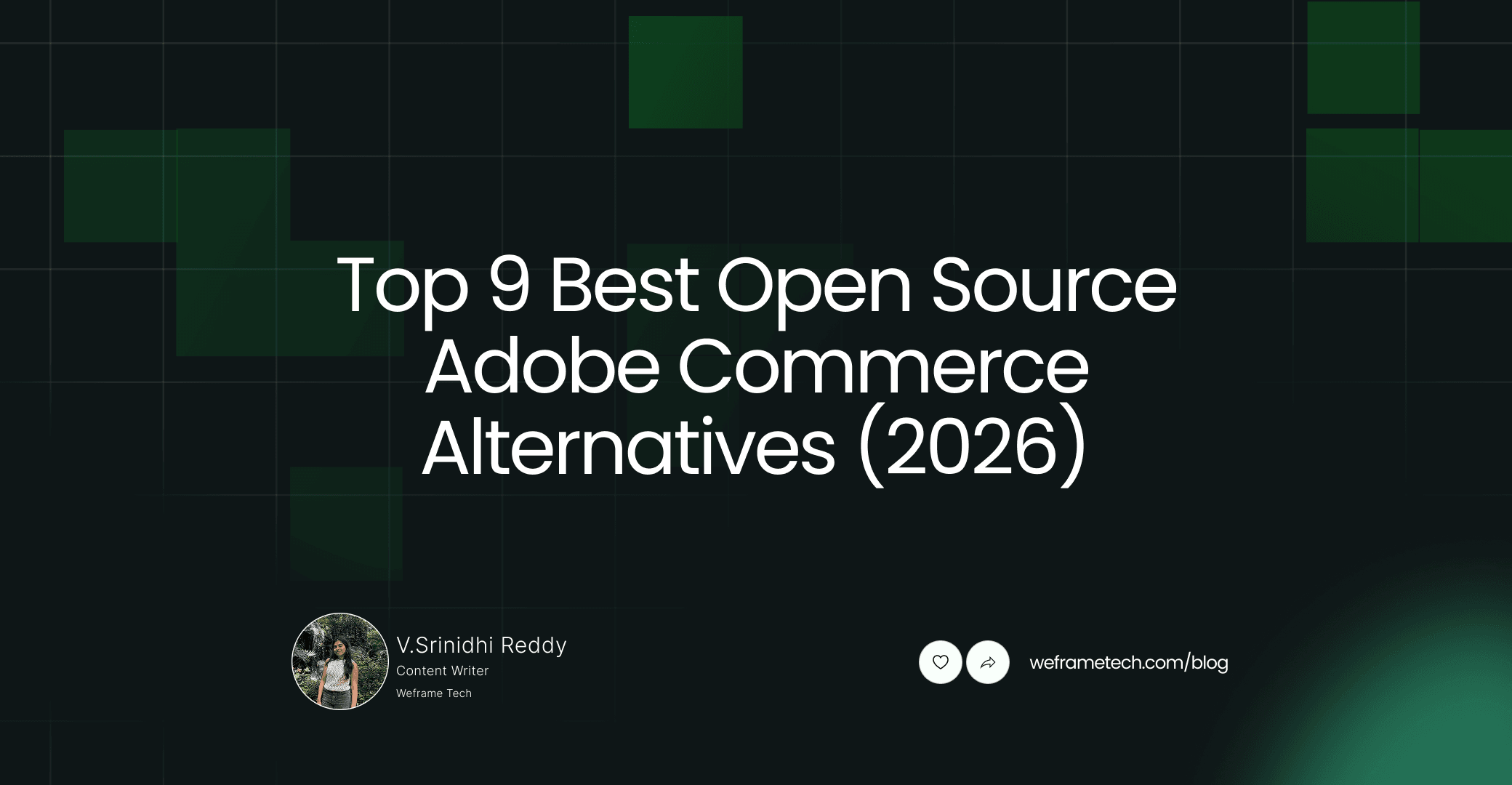 Top 9 Best Open Source Adobe Commerce Alternatives (2026)

V.Srinidhi Reddy
Content Writer
Weframe Tech

weframetech.com/blog